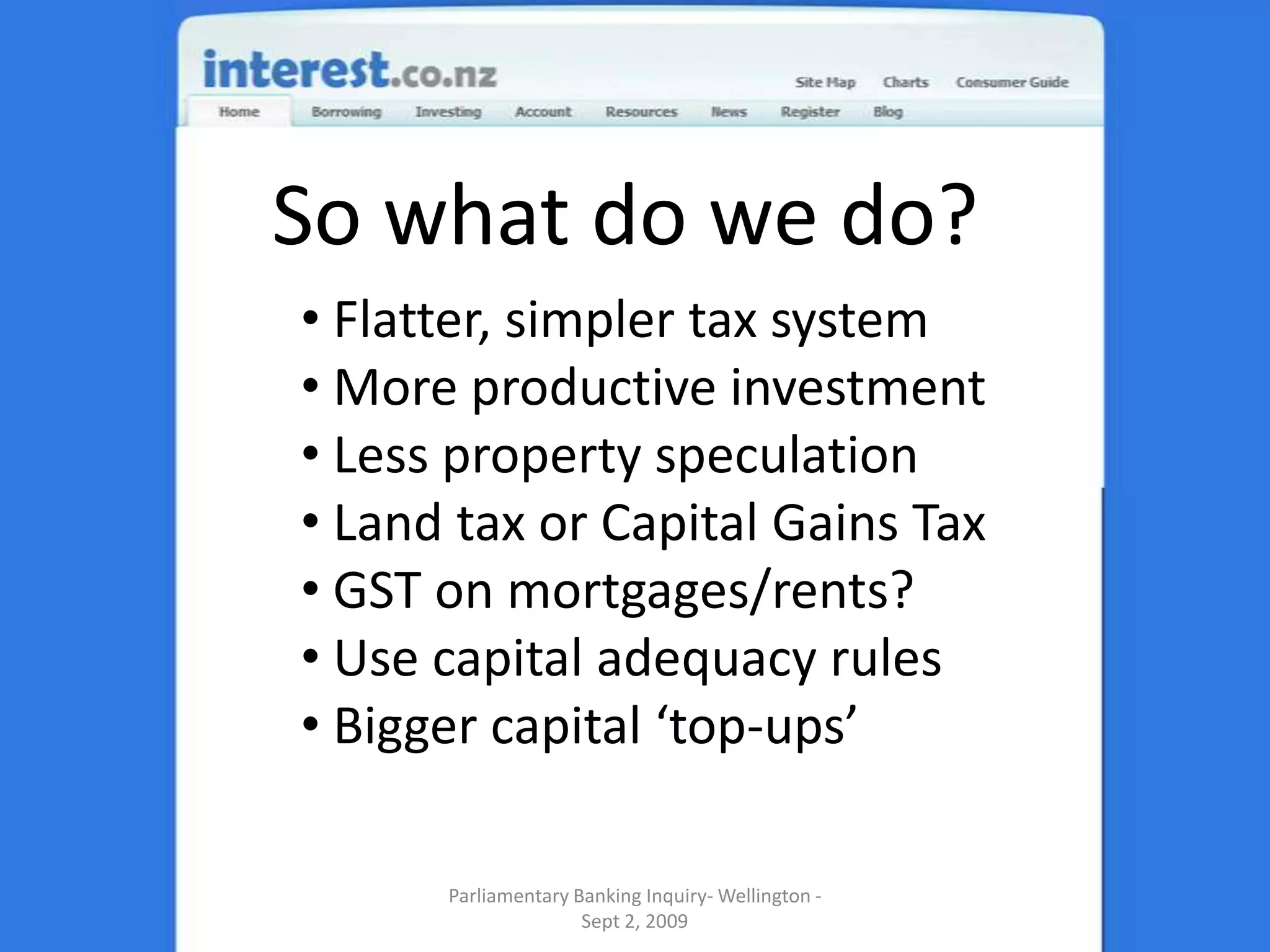 interest.co.nz

Site Map Charts Consumer Guide

Home Borrowing Investing Account Resources News Register Blog

So what do we do?

• Flatter, simpler tax system
• More productive investment
• Less property speculation
• Land tax or Capital Gains Tax
• GST on mortgages/rents?
• Use capital adequacy rules
• Bigger capital ‘top-ups’

Parliamentary Banking Inquiry- Wellington - Sept 2, 2009